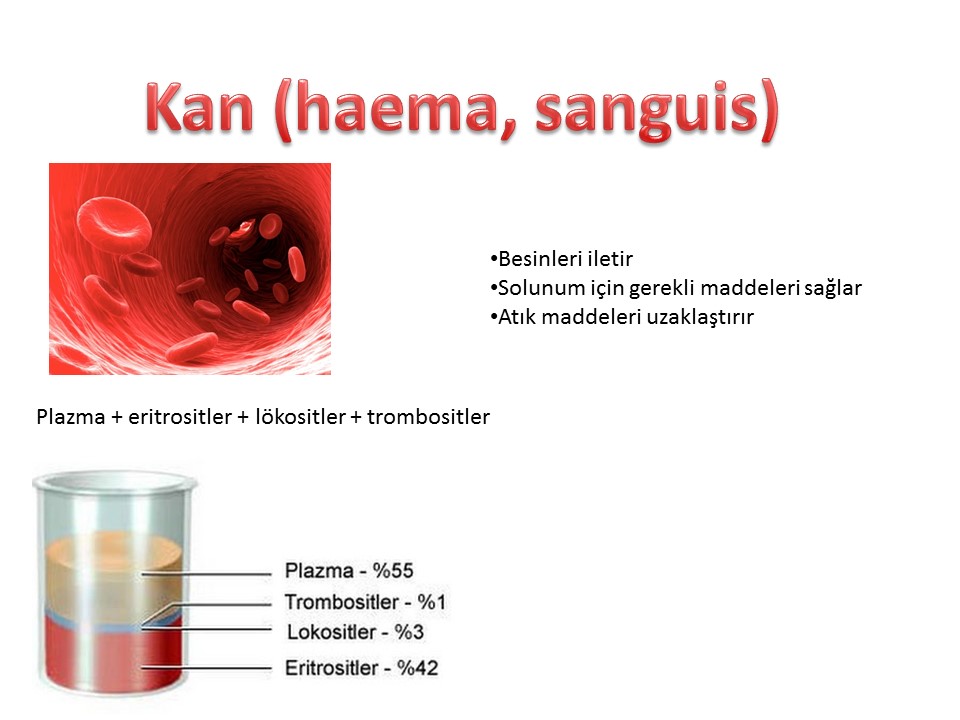 Kan (haema, sanguis)

•Besinleri iletir
•Solunum için gerekli maddeleri sağlar
•Atık maddeleri uzaklaştırır

Plazma + eritrositler + lökositler + trombositler

Plazma - %55
Trombositler - %1
Lokositler - %3
Eritrositler - %42